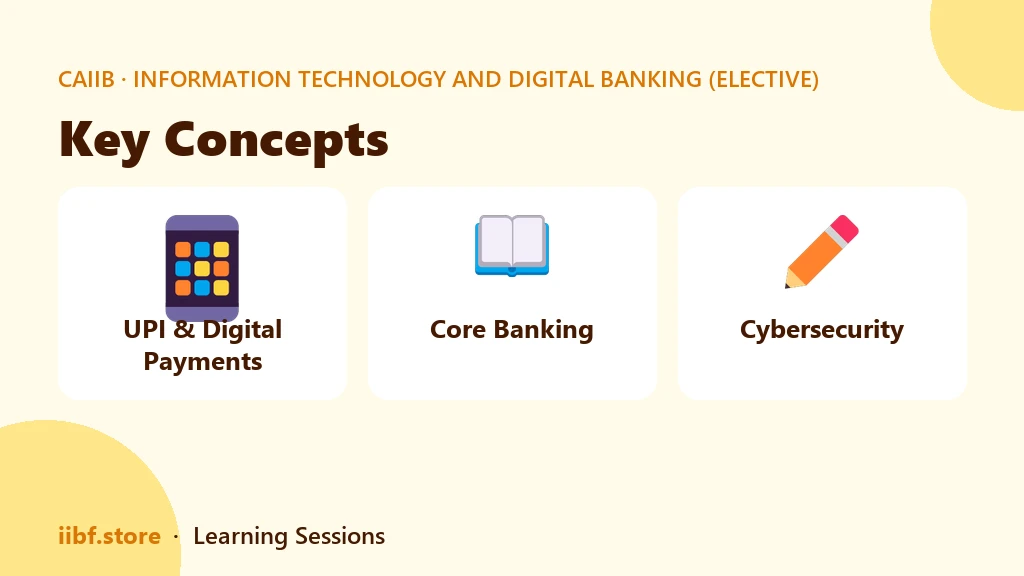 CAIIB · INFORMATION TECHNOLOGY AND DIGITAL BANKING (ELECTIVE)

Key Concepts

UPI & Digital Payments

Core Banking

Cybersecurity

iibf.store · Learning Sessions